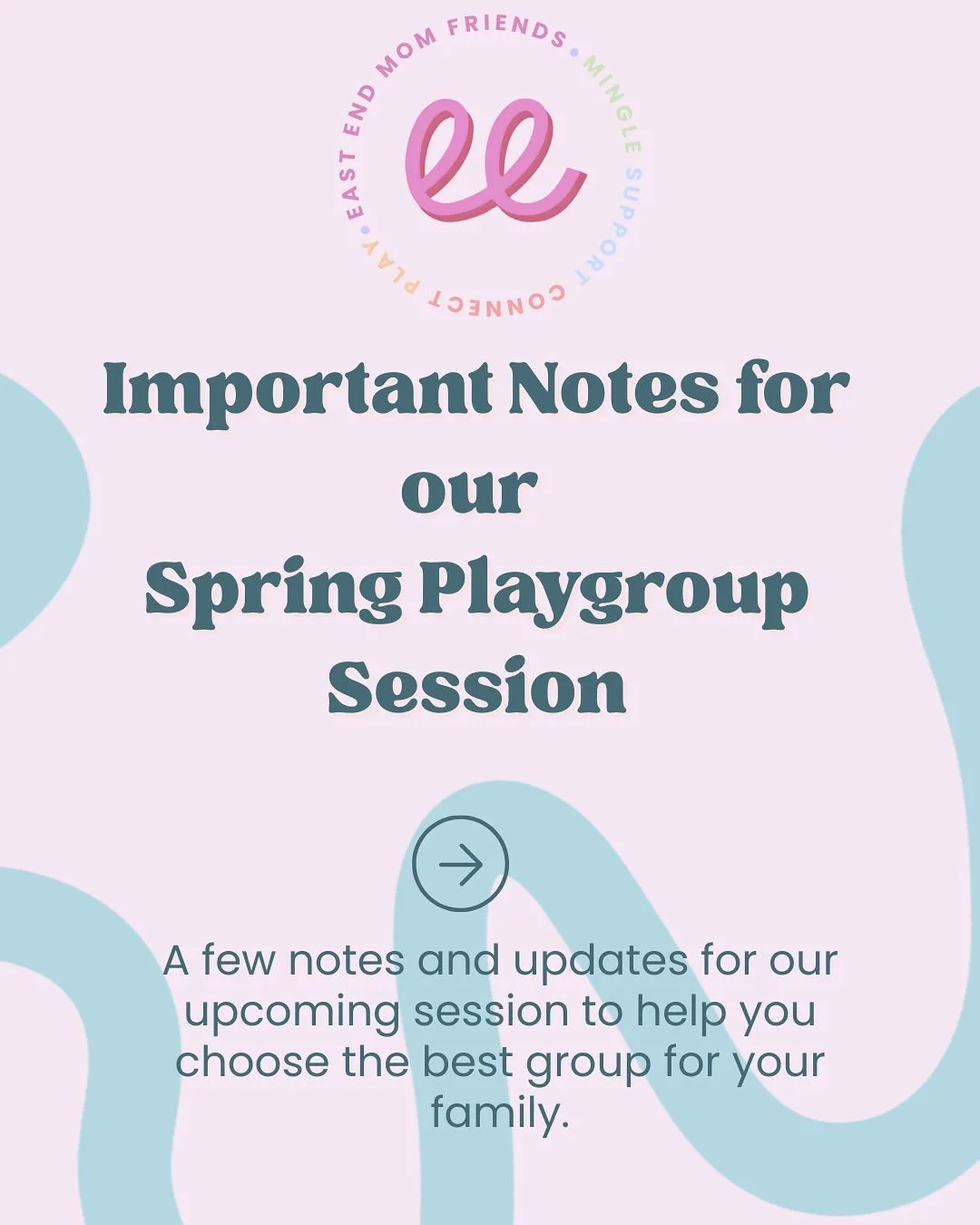 EAST END MOM FRIENDS • MINGLE SUPPORT CONNECT PLAY •

ee

Important Notes for our Spring Playgroup Session

A few notes and updates for our upcoming session to help you choose the best group for your family.